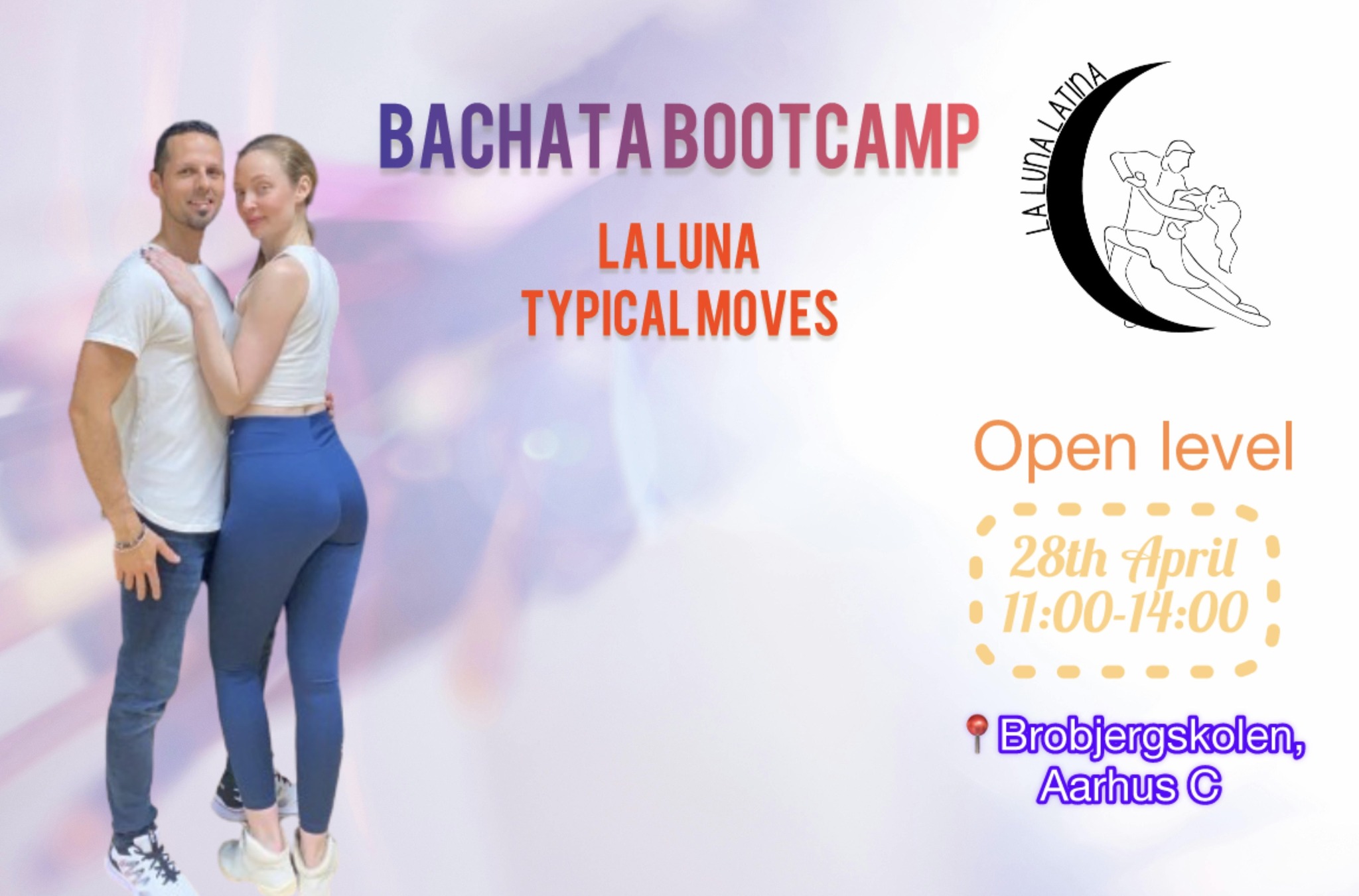 BACHATA BOOTCAMP

LA LUNA
TYPICAL MOVES

LA LUNA LATINA

Open level

28th April
11:00-14:00

📍Brobjergskolen, Aarhus C